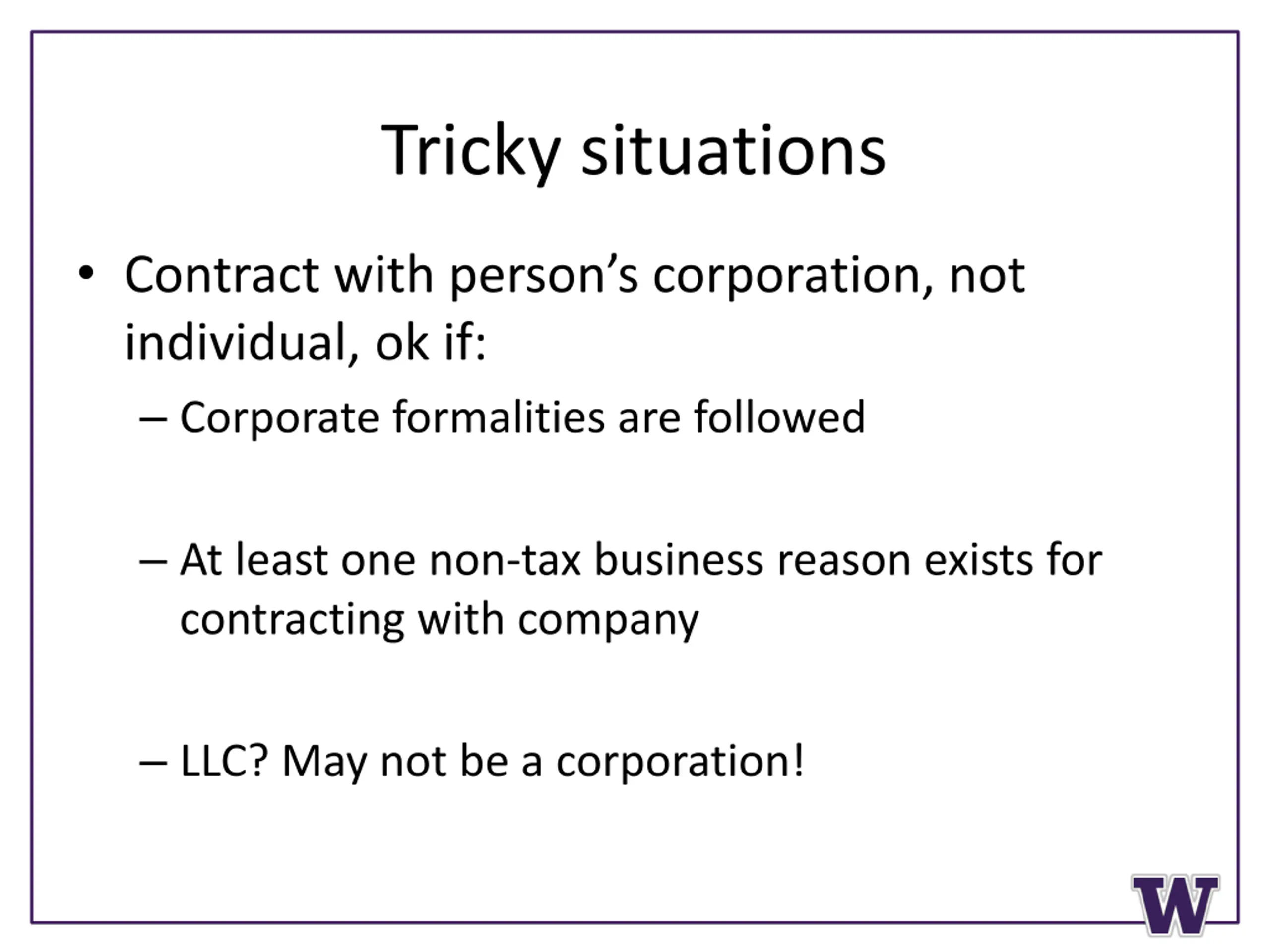 Tricky situations

• Contract with person’s corporation, not individual, ok if:

– Corporate formalities are followed

– At least one non-tax business reason exists for contracting with company

– LLC? May not be a corporation!

W